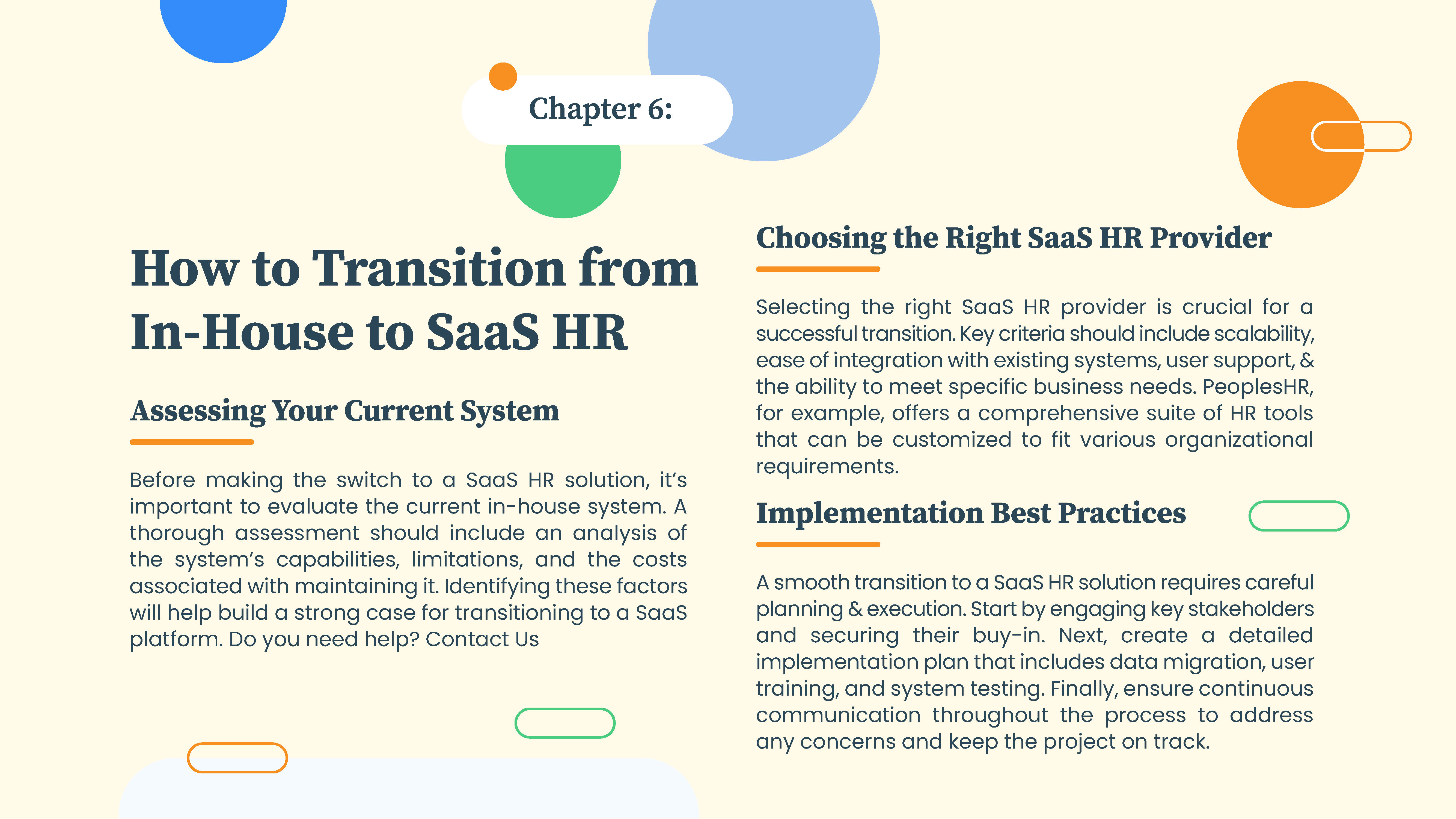 Chapter 6:

How to Transition from In-House to SaaS HR

Assessing Your Current System

Before making the switch to a SaaS HR solution, it's important to evaluate the current in-house system. A thorough assessment should include an analysis of the system's capabilities, limitations, and the costs associated with maintaining it. Identifying these factors will help build a strong case for transitioning to a SaaS platform. Do you need help? Contact Us

Choosing the Right SaaS HR Provider

Selecting the right SaaS HR provider is crucial for a successful transition. Key criteria should include scalability, ease of integration with existing systems, user support, & the ability to meet specific business needs. PeoplesHR, for example, offers a comprehensive suite of HR tools that can be customized to fit various organizational requirements.

Implementation Best Practices

A smooth transition to a SaaS HR solution requires careful planning & execution. Start by engaging key stakeholders and securing their buy-in. Next, create a detailed implementation plan that includes data migration, user training, and system testing. Finally, ensure continuous communication throughout the process to address any concerns and keep the project on track.